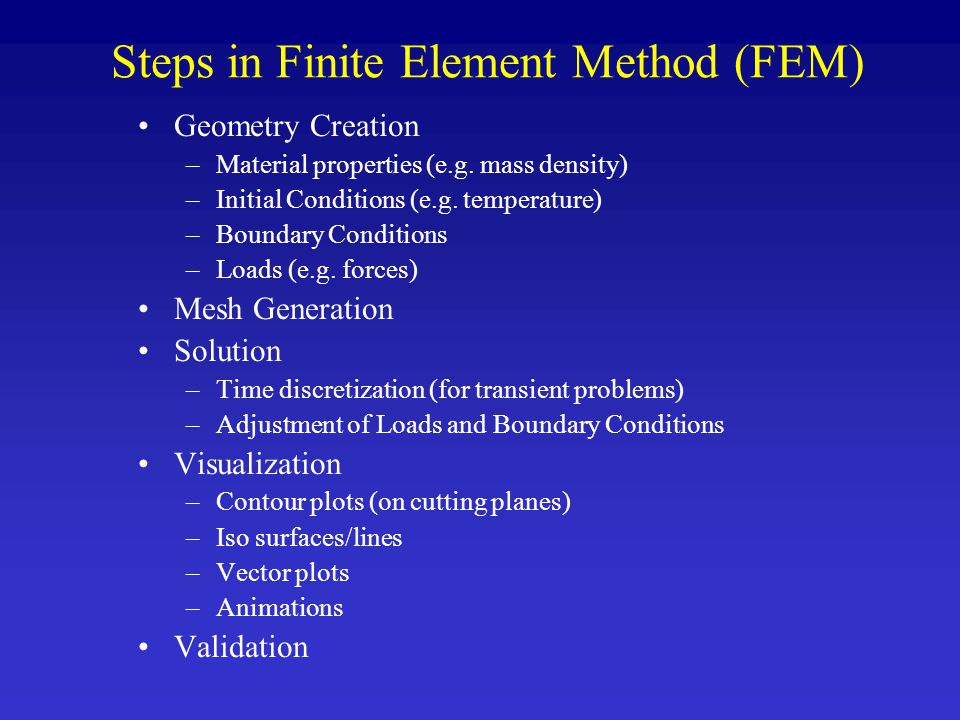 Steps in Finite Element Method (FEM)

• Geometry Creation
– Material properties (e.g. mass density)
– Initial Conditions (e.g. temperature)
– Boundary Conditions
– Loads (e.g. forces)
• Mesh Generation
• Solution
– Time discretization (for transient problems)
– Adjustment of Loads and Boundary Conditions
• Visualization
– Contour plots (on cutting planes)
– Iso surfaces/lines
– Vector plots
– Animations
• Validation